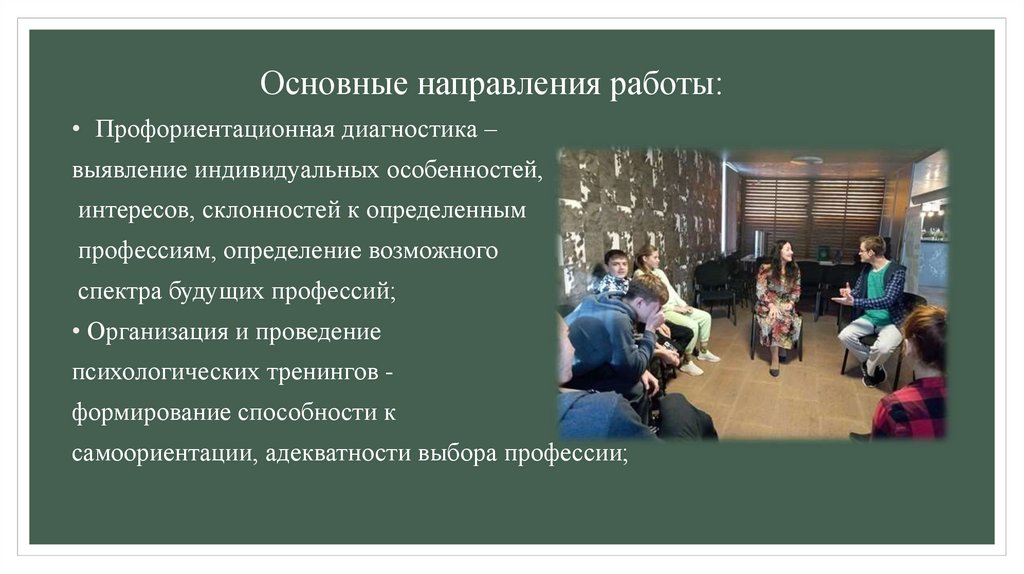 Основные направления работы:

• Профориентационная диагностика – выявление индивидуальных особенностей, интересов, склонностей к определенным профессиям, определение возможного спектра будущих профессий;

• Организация и проведение психологических тренингов - формирование способности к самоориентации, адекватности выбора профессии;